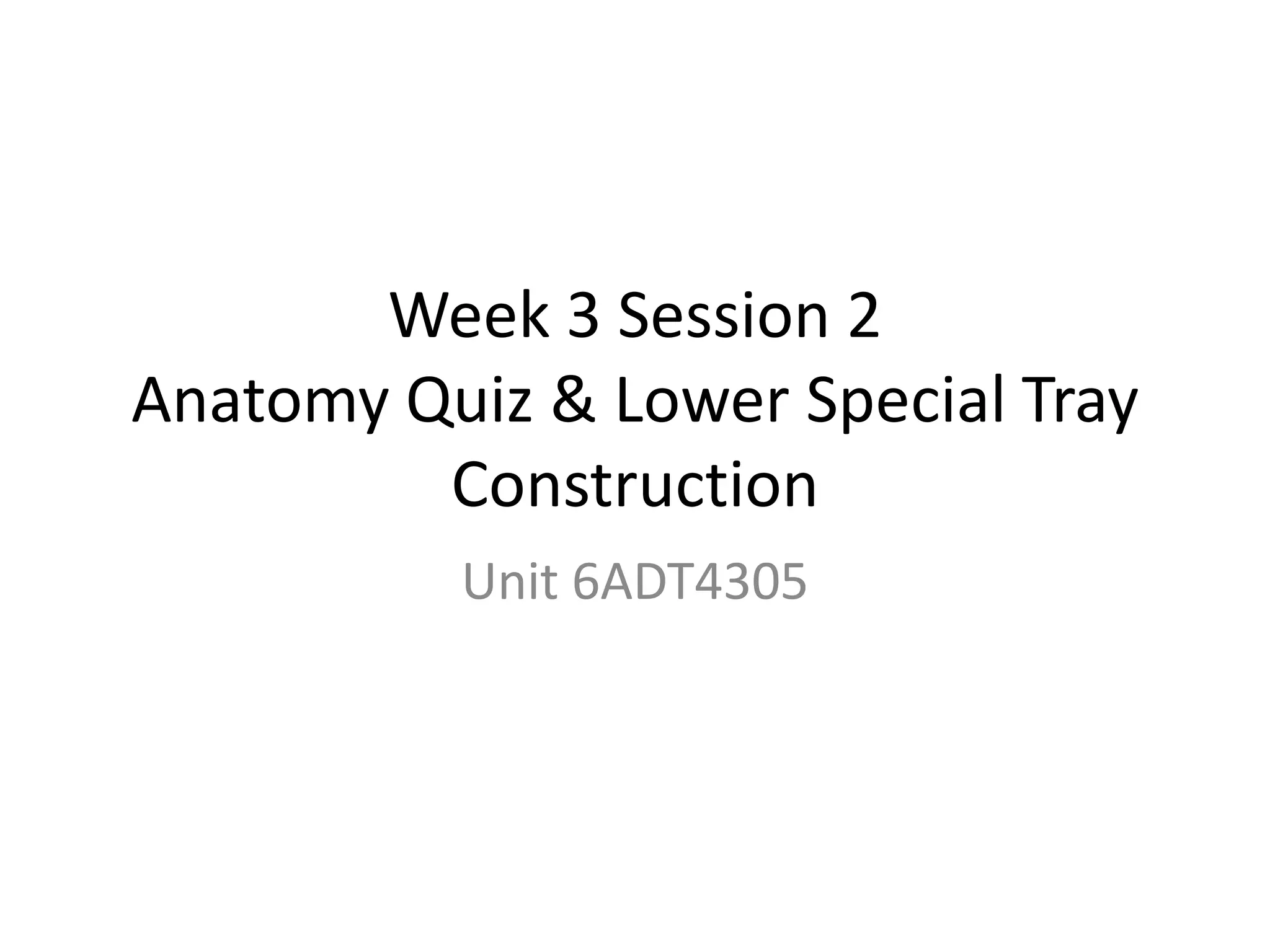 Week 3 Session 2
Anatomy Quiz & Lower Special Tray Construction

Unit 6ADT4305